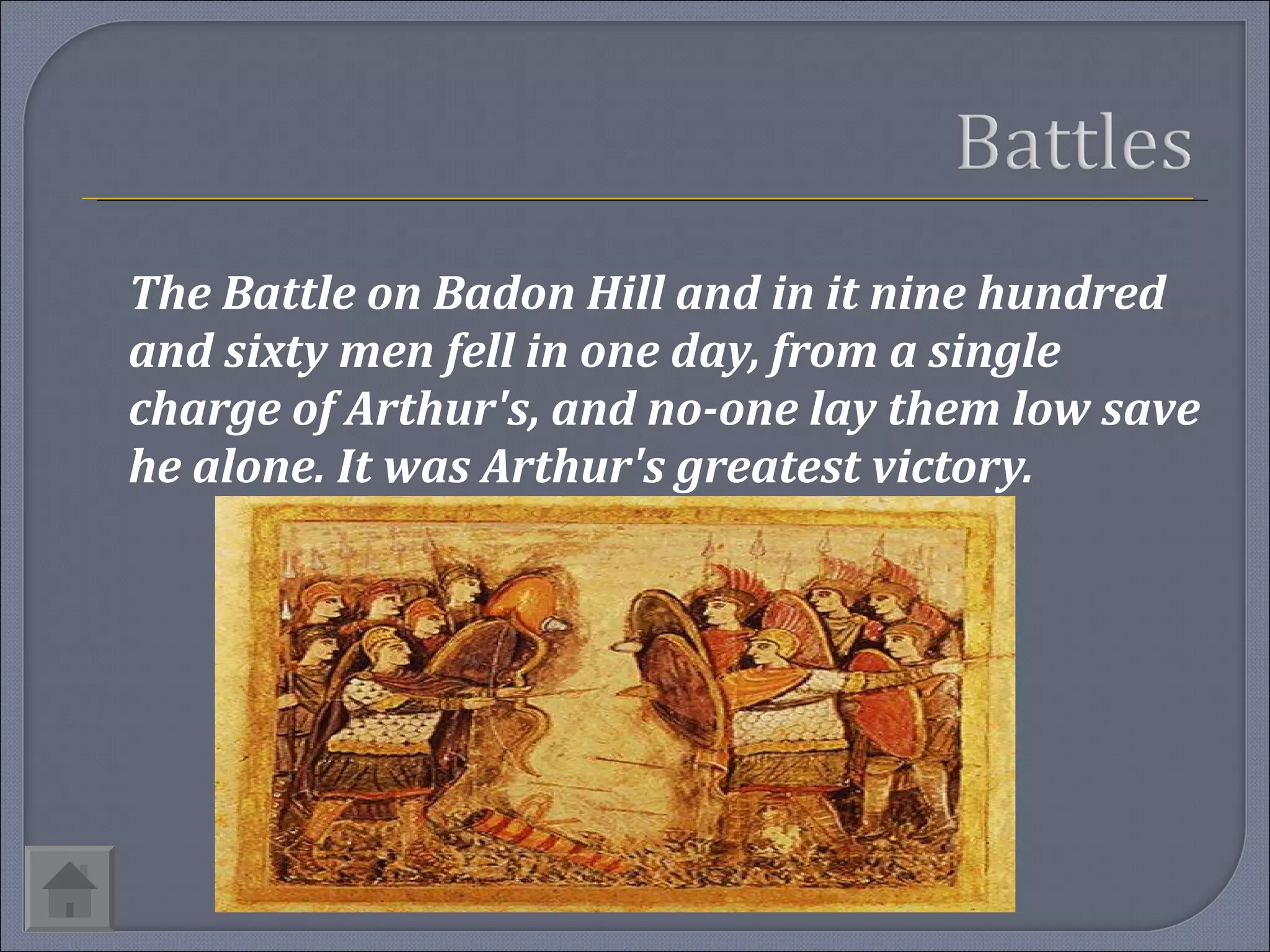 Battles

The Battle on Badon Hill and in it nine hundred and sixty men fell in one day, from a single charge of Arthur's, and no-one lay them low save he alone. It was Arthur's greatest victory.